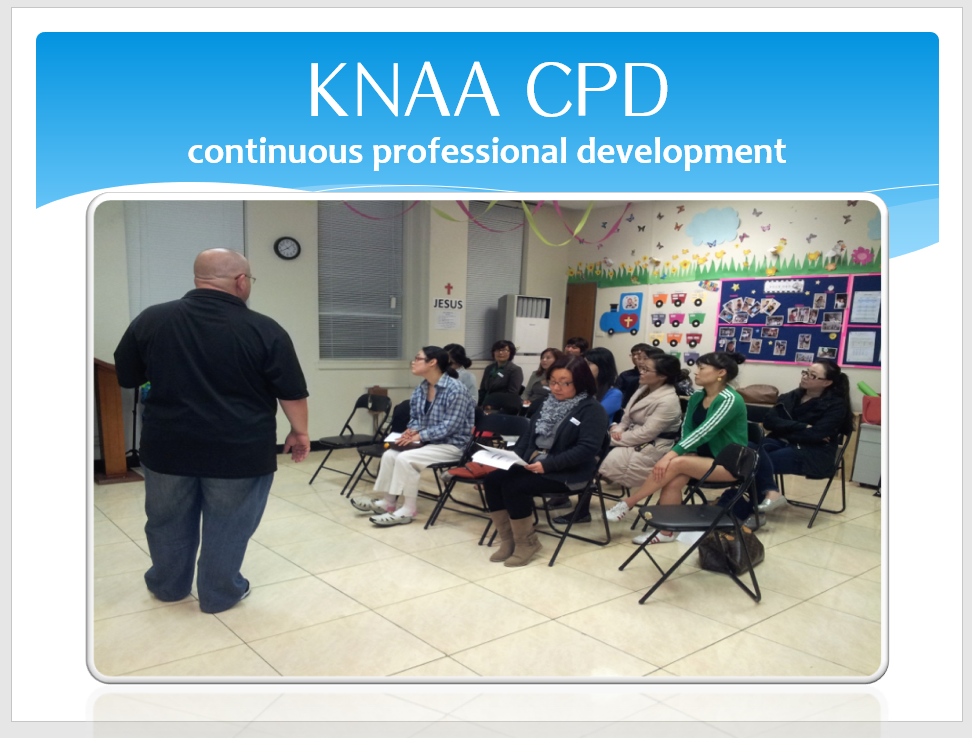 KNAA CPD
continuous professional development

JESUS